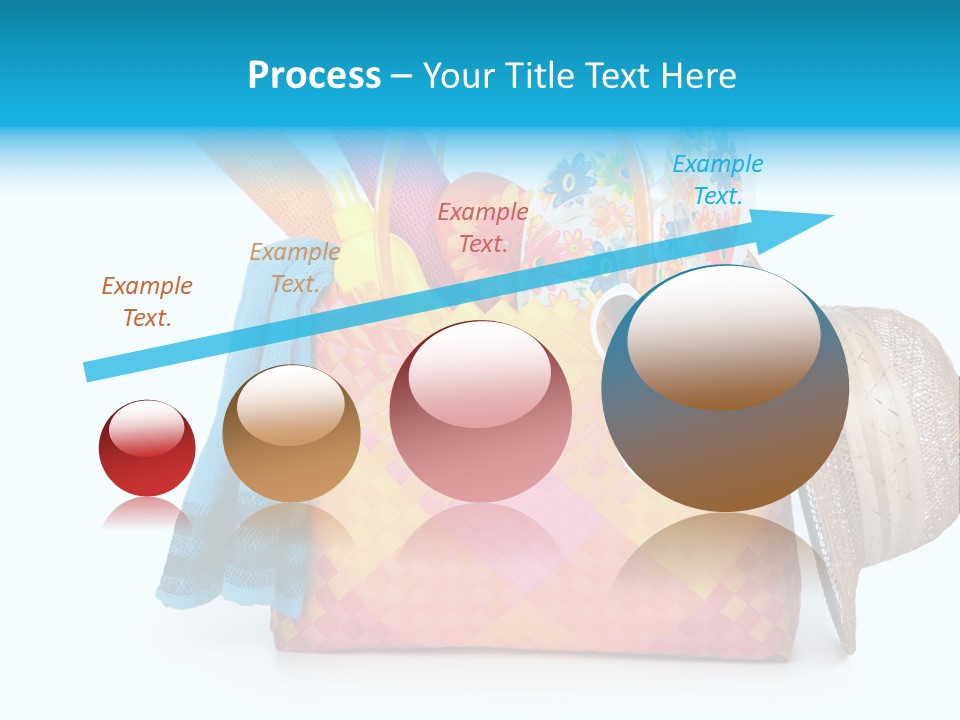 Process – Your Title Text Here

Example Text.

Example Text.

Example Text.

Example Text.